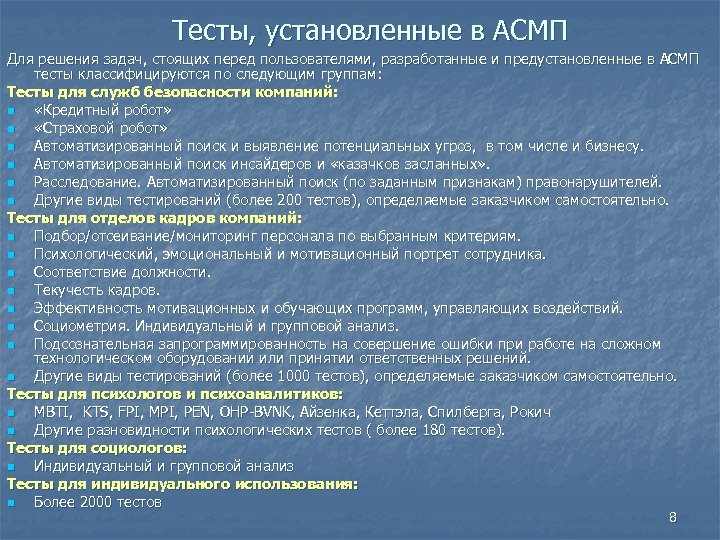 Тесты, установленные в АСМП

Для решения задач, стоящих перед пользователями, разработанные и предустановленные в АСМП тесты классифицируются по следующим группам:

Тесты для служб безопасности компаний:
- «Кредитный робот»
- «Страховой робот»
- Автоматизированный поиск и выявление потенциальных угроз, в том числе и бизнесу.
- Автоматизированный поиск инсайдеров и «казачков засланных».
- Расследование. Автоматизированный поиск (по заданным признакам) правонарушителей.
- Другие виды тестирований (более 200 тестов), определяемые заказчиком самостоятельно.

Тесты для отделов кадров компаний:
- Подбор/отсеивание/мониторинг персонала по выбранным критериям.
- Психологический, эмоциональный и мотивационный портрет сотрудника.
- Соответствие должности.
- Текучесть кадров.
- Эффективность мотивационных и обучающих программ, управляющих воздействий.
- Социометрия. Индивидуальный и групповой анализ.
- Подсознательная запрограммированность на совершение ошибки при работе на сложном технологическом оборудовании или принятии ответственных решений.
- Другие виды тестирований (более 1000 тестов), определяемые заказчиком самостоятельно.

Тесты для психологов и психоаналитиков:
- MBTI, KTS, FPI, MPI, PEN, OHP-BVNK, Айзенка, Кеттэла, Спилберга, Рокич
- Другие разновидности психологических тестов ( более 180 тестов).

Тесты для социологов:
- Индивидуальный и групповой анализ

Тесты для индивидуального использования:
- Более 2000 тестов

8